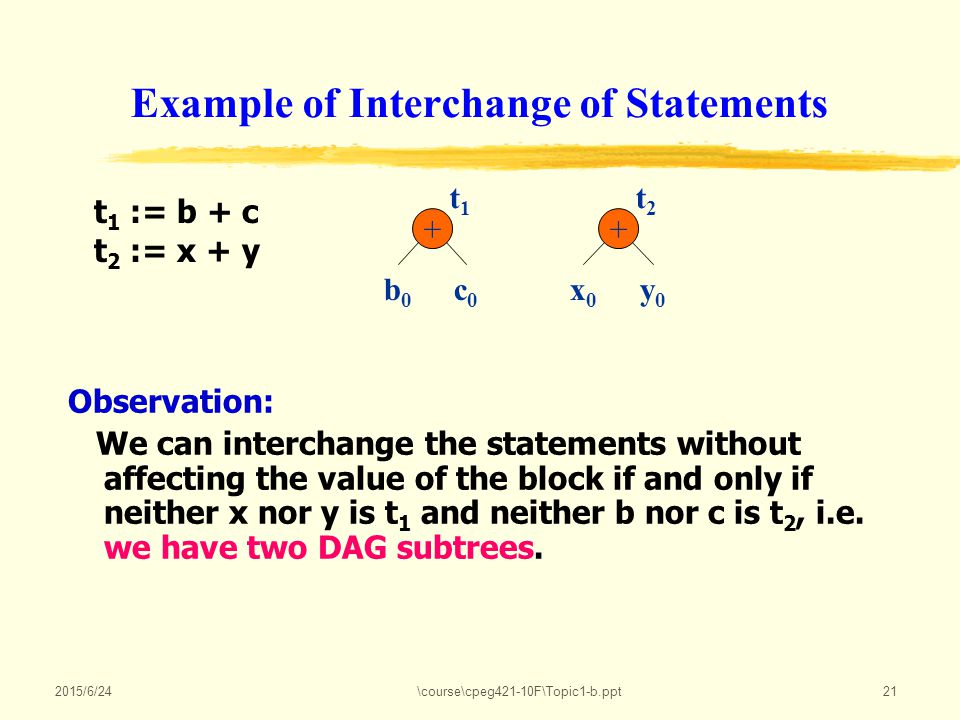 Example of Interchange of Statements

$t_1$ := b + c
$t_2$ := x + y

$t_1$
+
$b_0$ $c_0$

$t_2$
+
$x_0$ $y_0$

Observation:

We can interchange the statements without affecting the value of the block if and only if neither x nor y is $t_1$ and neither b nor c is $t_2$, i.e. we have two DAG subtrees.

2015/6/24 \course\cpeg421-10F\Topic1-b.ppt 21